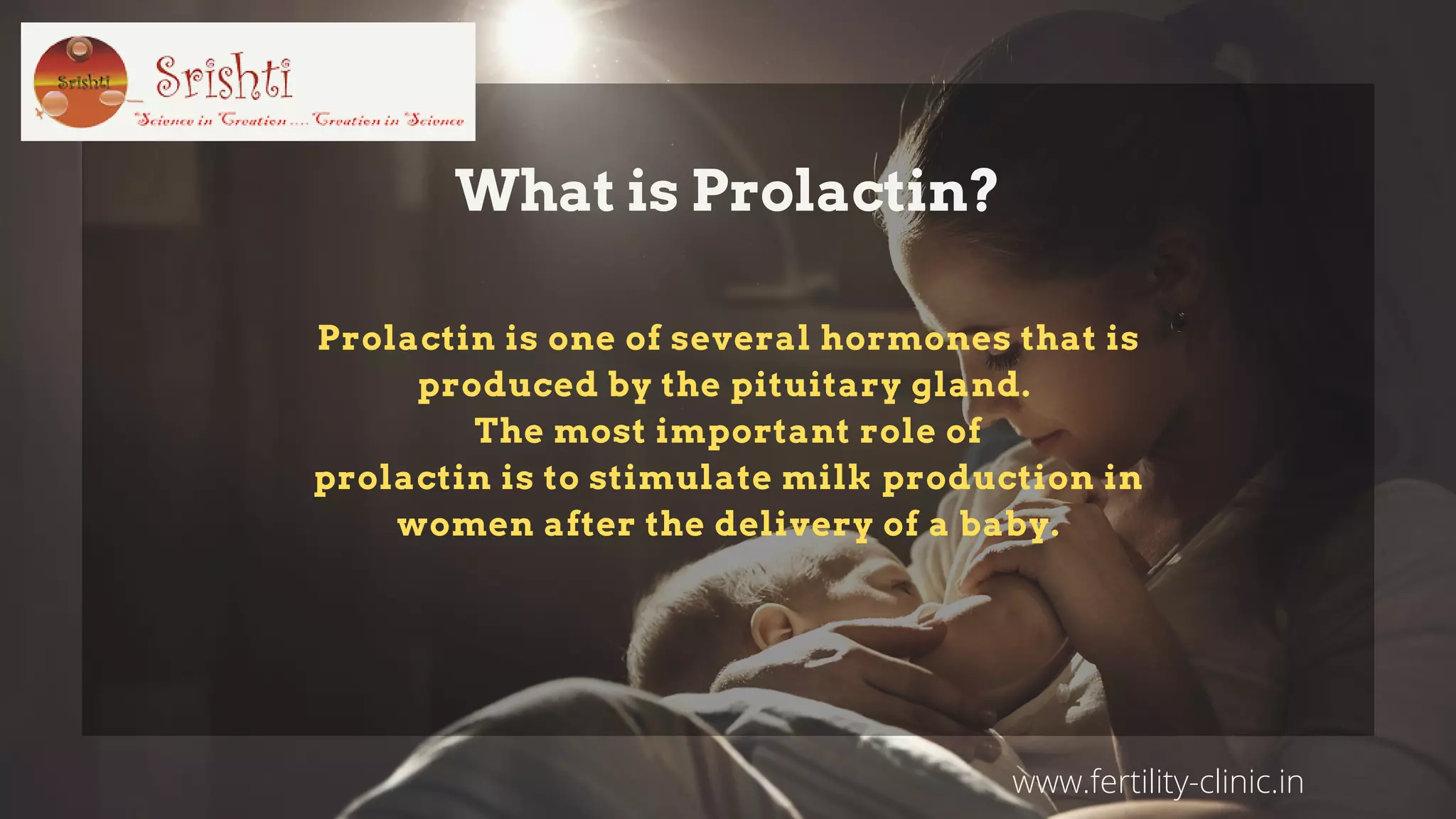 Srishti

Srishti

"Science in Creation .... Creation in Science

What is Prolactin?

Prolactin is one of several hormones that is produced by the pituitary gland.
The most important role of prolactin is to stimulate milk production in women after the delivery of a baby.

www.fertility-clinic.in